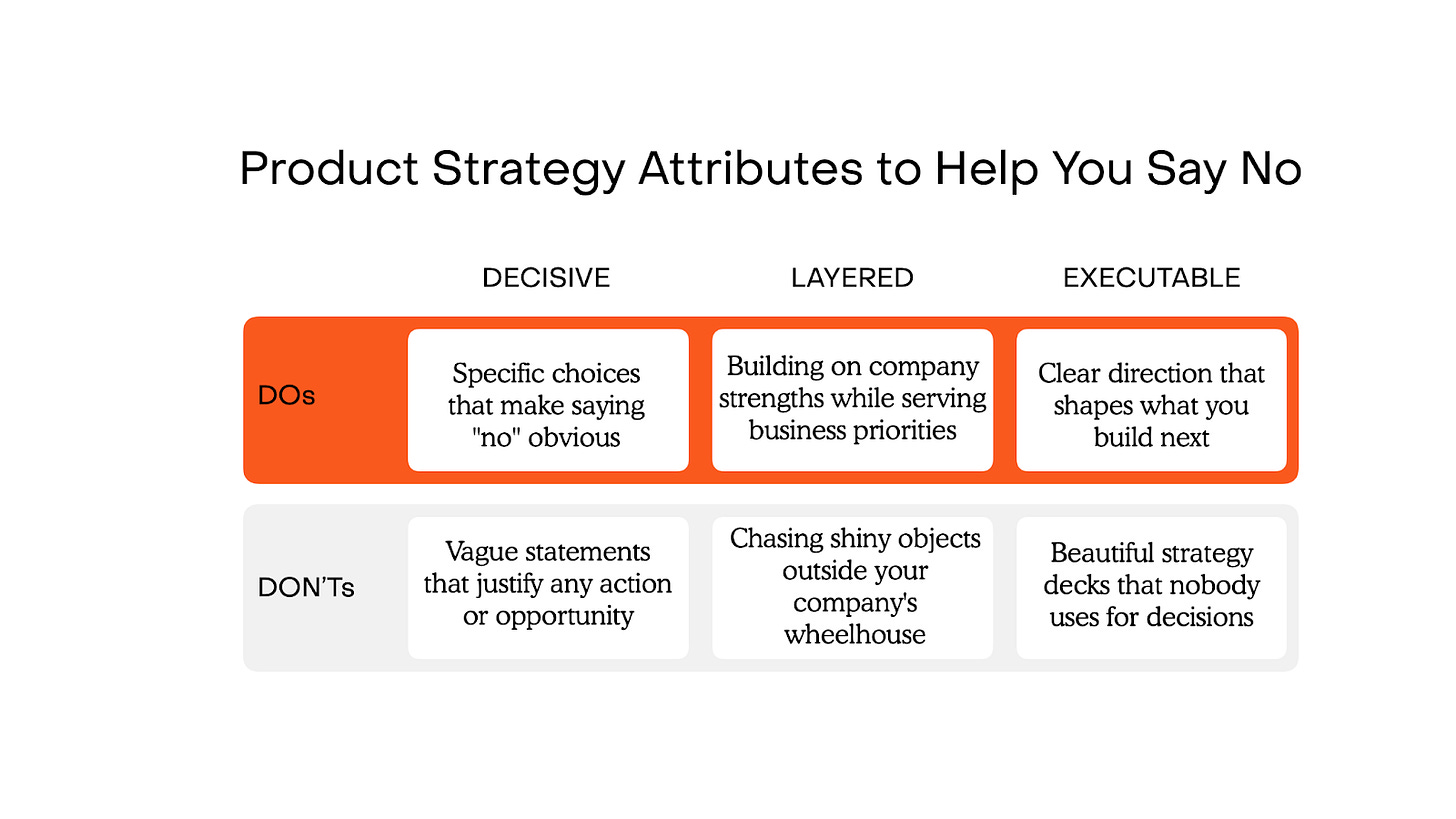 Product Strategy Attributes to Help You Say No

| | DECISIVE | LAYERED | EXECUTABLE |
|---|---|---|---|
| DOs | Specific choices that make saying "no" obvious | Building on company strengths while serving business priorities | Clear direction that shapes what you build next |
| DON'Ts | Vague statements that justify any action or opportunity | Chasing shiny objects outside your company's wheelhouse | Beautiful strategy decks that nobody uses for decisions |